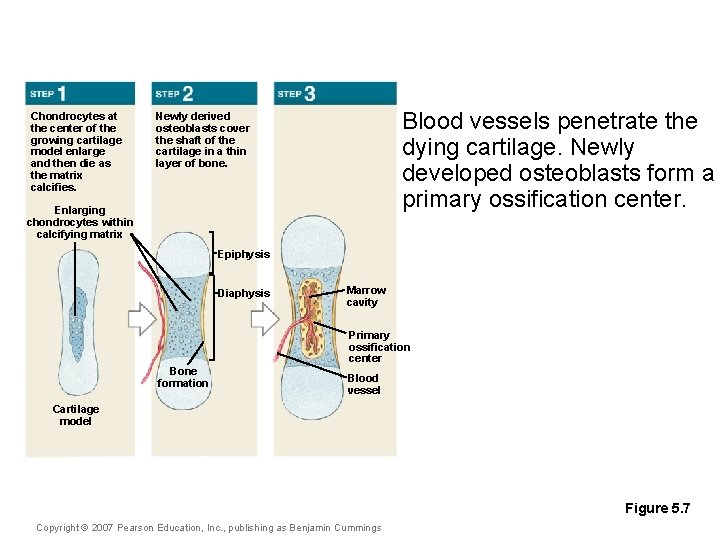 STEP 1

Chondrocytes at the center of the growing cartilage model enlarge and then die as the matrix calcifies.

Enlarging chondrocytes within calcifying matrix

Cartilage model

STEP 2

Newly derived osteoblasts cover the shaft of the cartilage in a thin layer of bone.

Epiphysis

Diaphysis

Bone formation

STEP 3

Marrow cavity

Primary ossification center

Blood vessel

Blood vessels penetrate the dying cartilage. Newly developed osteoblasts form a primary ossification center.

Figure 5.7

Copyright © 2007 Pearson Education, Inc., publishing as Benjamin Cummings